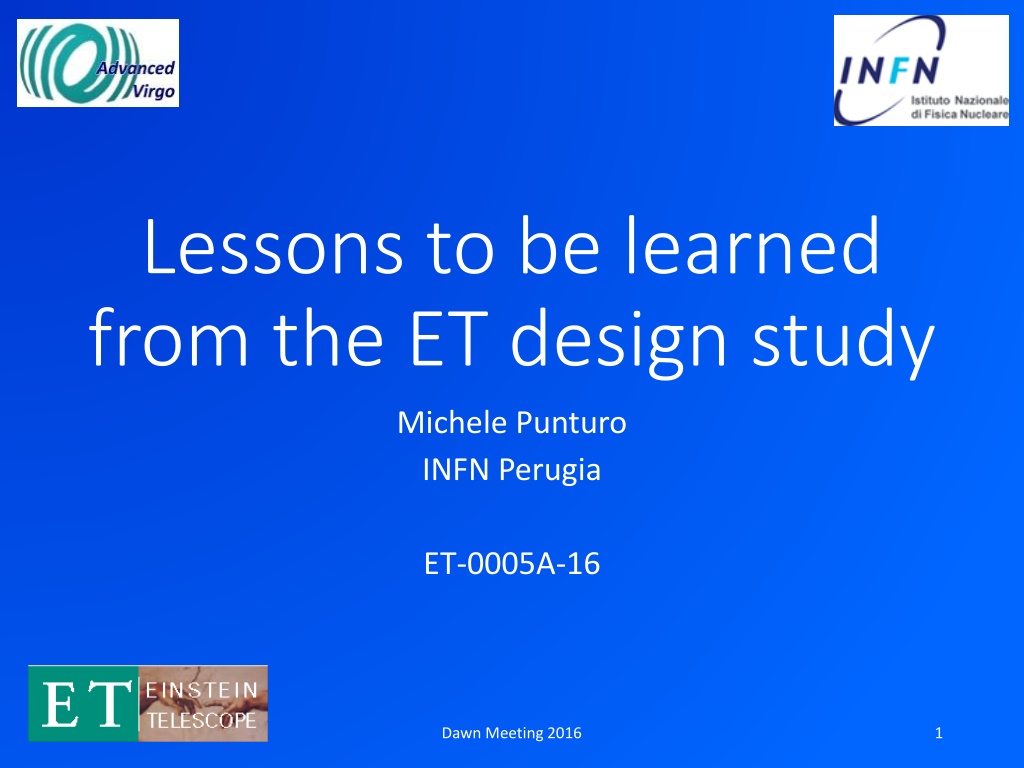 Advanced Virgo

INFN Istituto Nazionale di Fisica Nucleare

Lessons to be learned from the ET design study

Michele Punturo
INFN Perugia

ET-0005A-16

ET EINSTEIN TELESCOPE

Dawn Meeting 2016

1